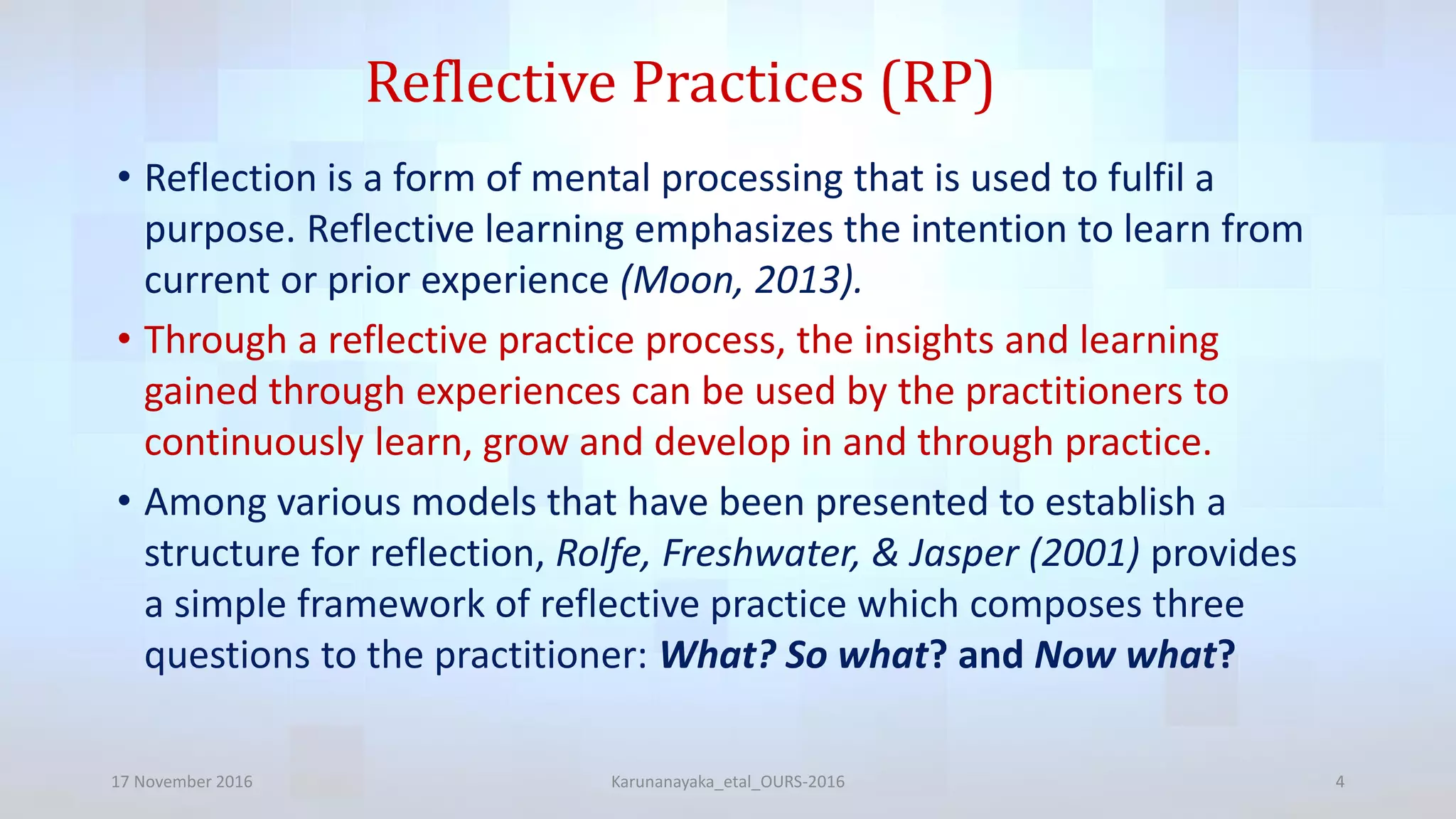 Reflective Practices (RP)

• Reflection is a form of mental processing that is used to fulfil a purpose. Reflective learning emphasizes the intention to learn from current or prior experience (Moon, 2013).

• Through a reflective practice process, the insights and learning gained through experiences can be used by the practitioners to continuously learn, grow and develop in and through practice.

• Among various models that have been presented to establish a structure for reflection, Rolfe, Freshwater, & Jasper (2001) provides a simple framework of reflective practice which composes three questions to the practitioner: What? So what? and Now what?

17 November 2016

Karunanayaka_etal_OURS-2016

4